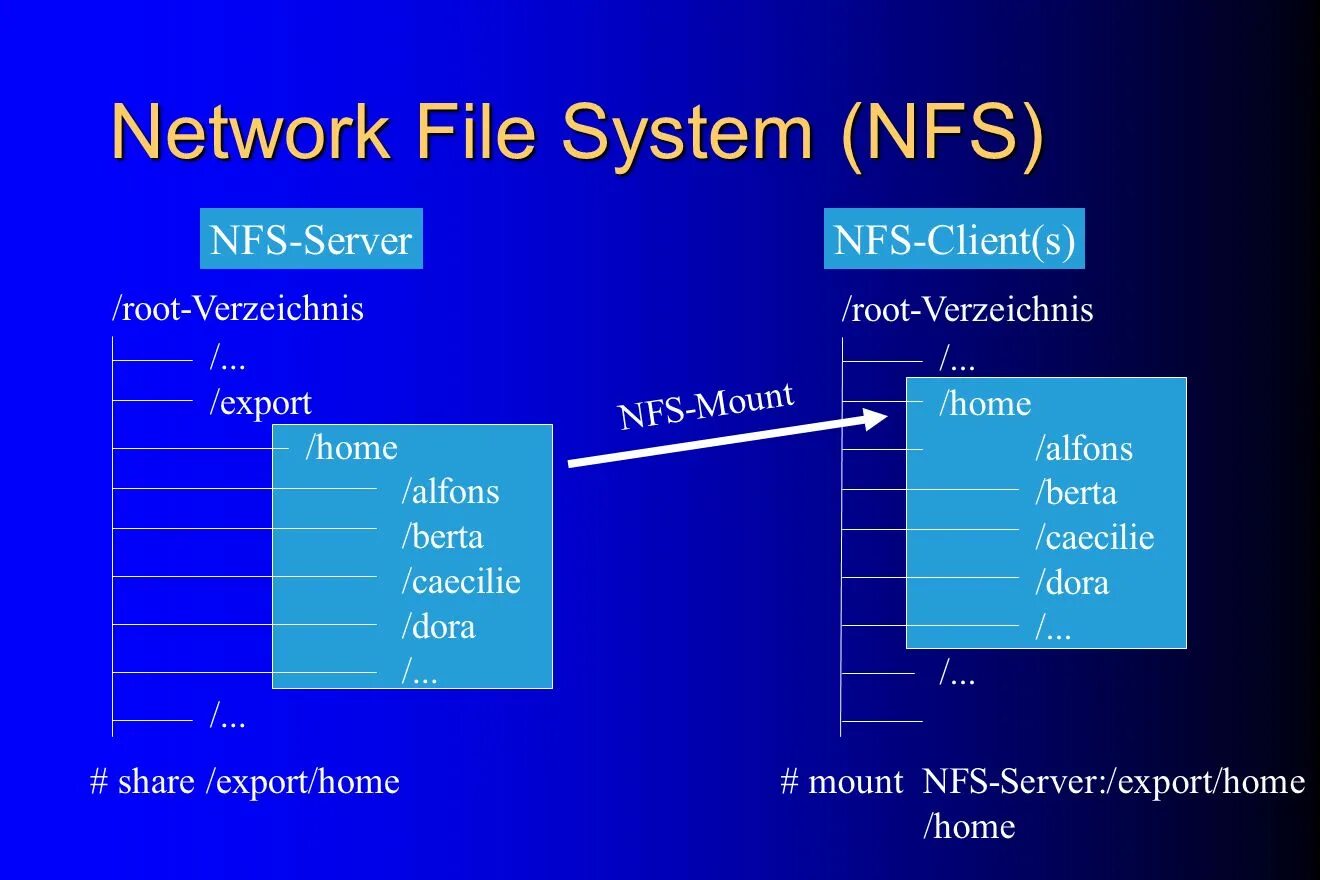 Network File System (NFS)

NFS-Server

/root-Verzeichnis
/...
/export
/home
/alfons
/berta
/caecilie
/dora
/...
/...

# share /export/home

NFS-Mount

NFS-Client(s)

/root-Verzeichnis
/...
/home
/alfons
/berta
/caecilie
/dora
/...
/...

# mount NFS-Server:/export/home /home